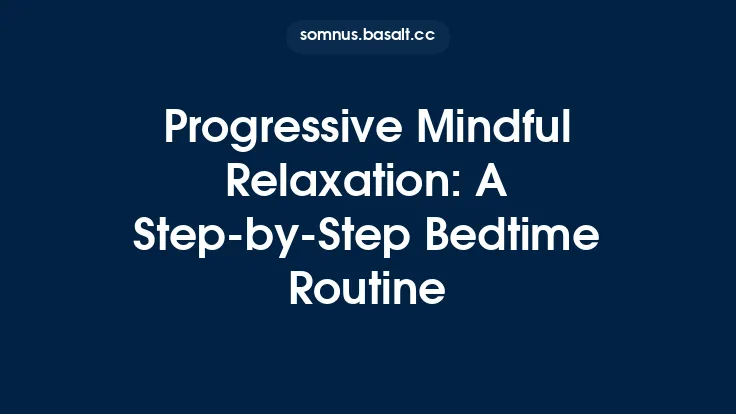 somnus.basalt.cc

Progressive Mindful Relaxation: A Step-by-Step Bedtime Routine